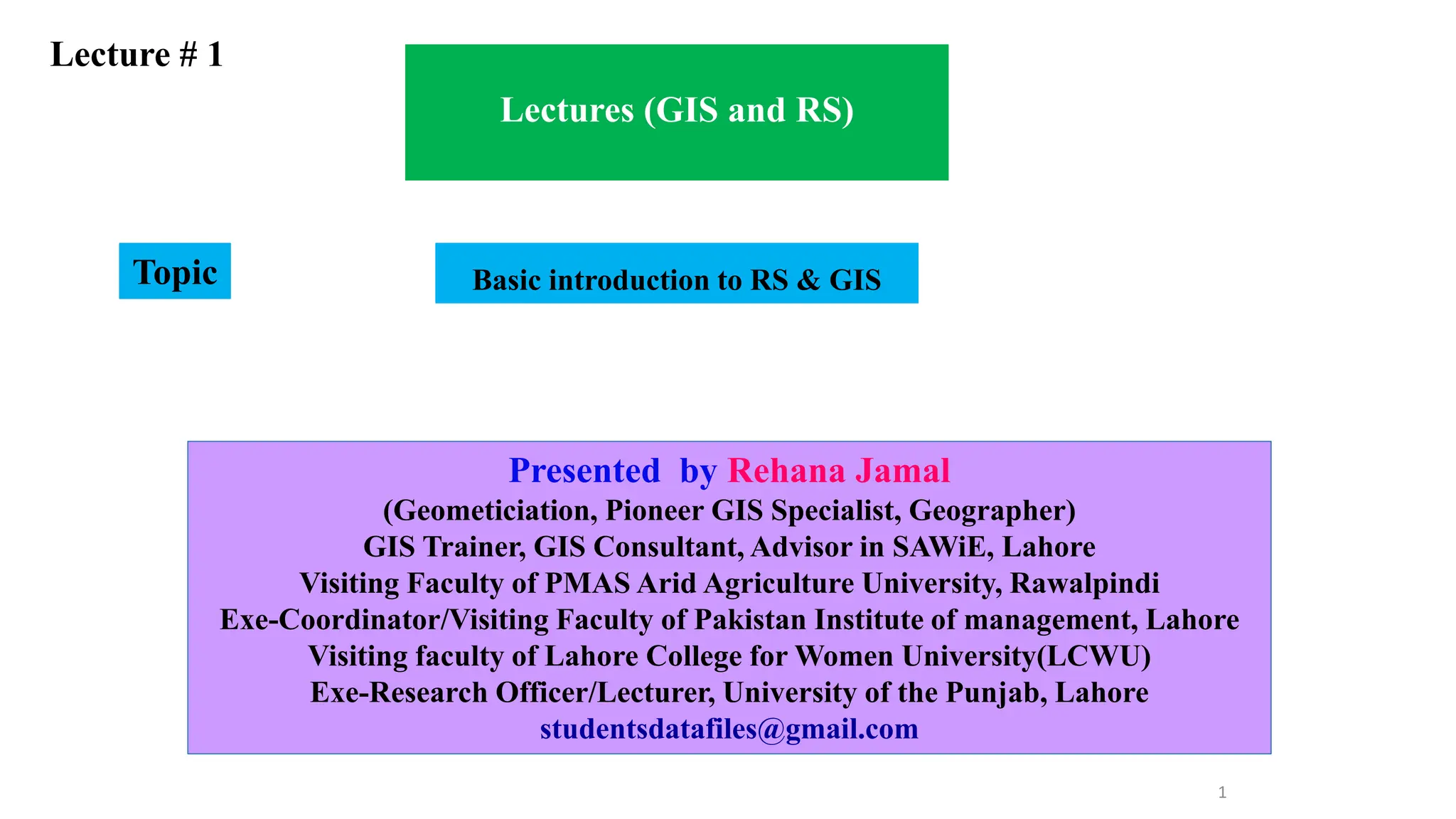 Lecture # 1

Lectures (GIS and RS)

Topic

Basic introduction to RS & GIS

Presented by Rehana Jamal
(Geometiciation, Pioneer GIS Specialist, Geographer)
GIS Trainer, GIS Consultant, Advisor in SAWiE, Lahore
Visiting Faculty of PMAS Arid Agriculture University, Rawalpindi
Exe-Coordinator/Visiting Faculty of Pakistan Institute of management, Lahore
Visiting faculty of Lahore College for Women University(LCWU)
Exe-Research Officer/Lecturer, University of the Punjab, Lahore
studentsdatafiles@gmail.com

1